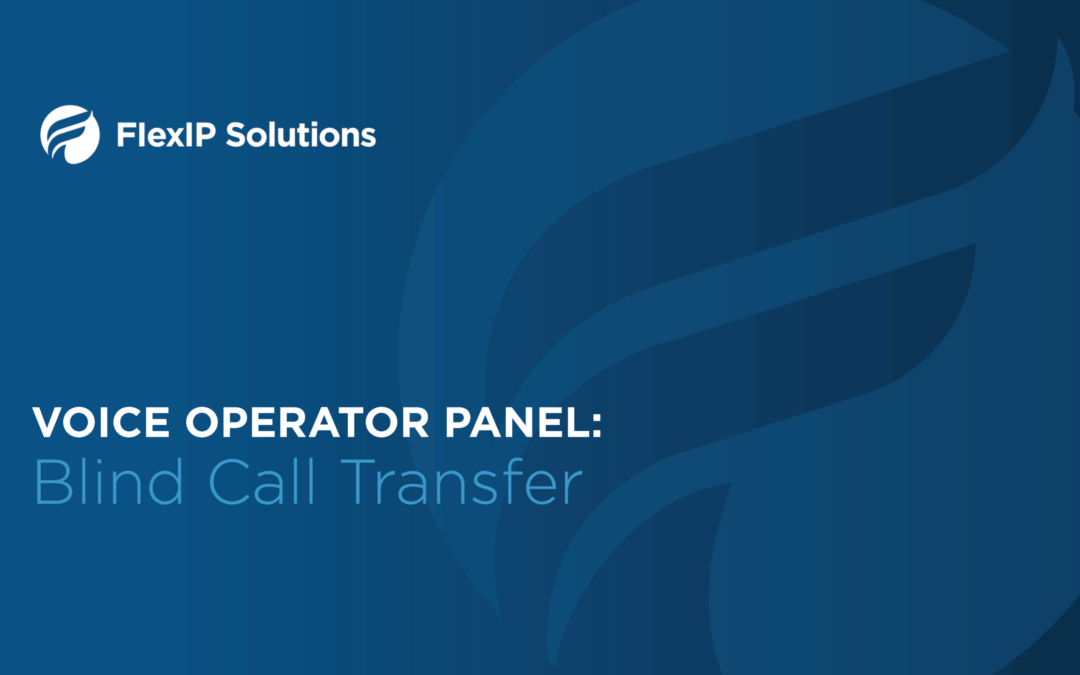 FlexIP Solutions

VOICE OPERATOR PANEL:
Blind Call Transfer